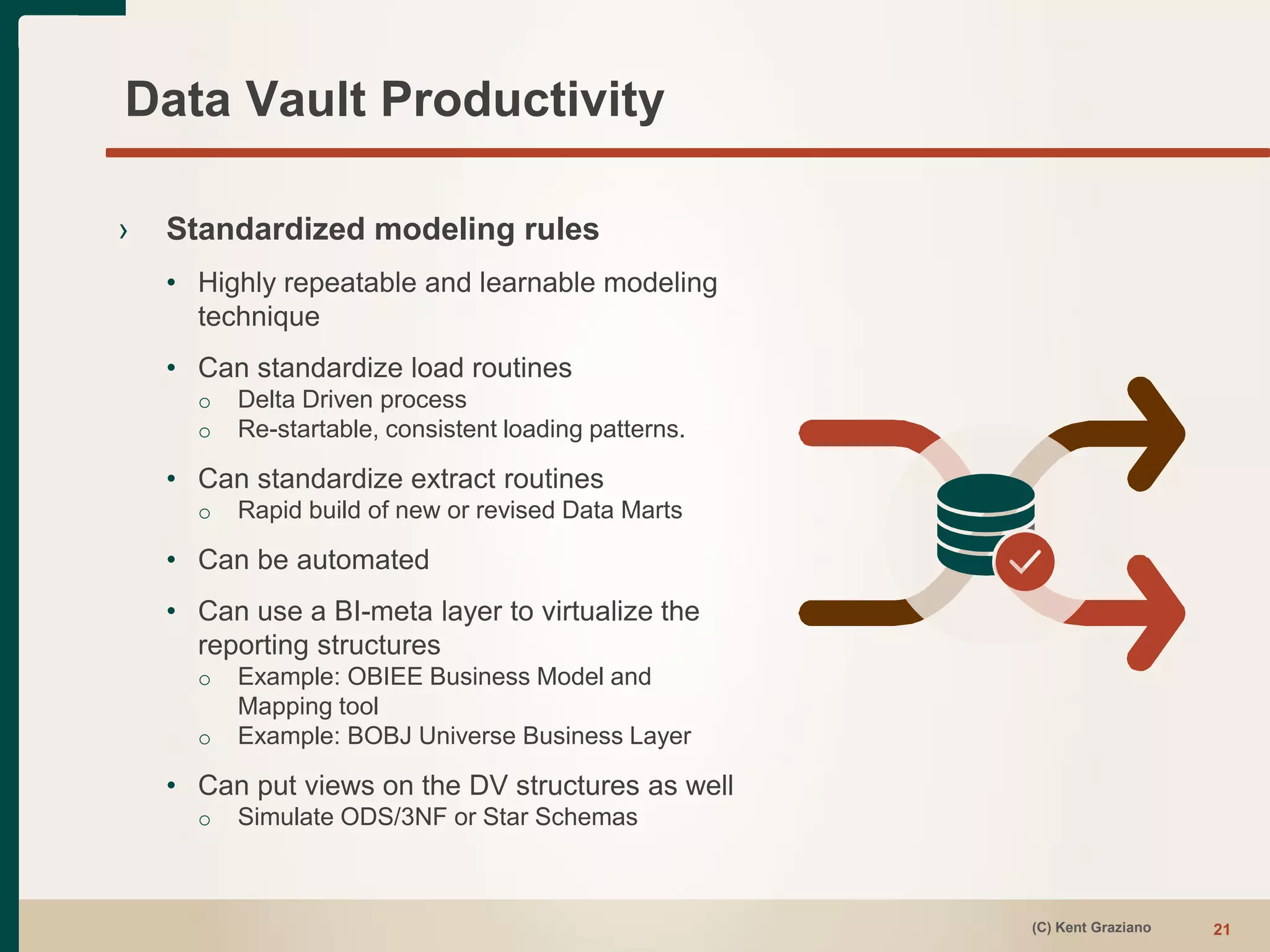 Data Vault Productivity

› Standardized modeling rules

• Highly repeatable and learnable modeling technique

• Can standardize load routines
o Delta Driven process
o Re-startable, consistent loading patterns.

• Can standardize extract routines
o Rapid build of new or revised Data Marts

• Can be automated

• Can use a BI-meta layer to virtualize the reporting structures
o Example: OBIEE Business Model and Mapping tool
o Example: BOBJ Universe Business Layer

• Can put views on the DV structures as well
o Simulate ODS/3NF or Star Schemas

(C) Kent Graziano 21